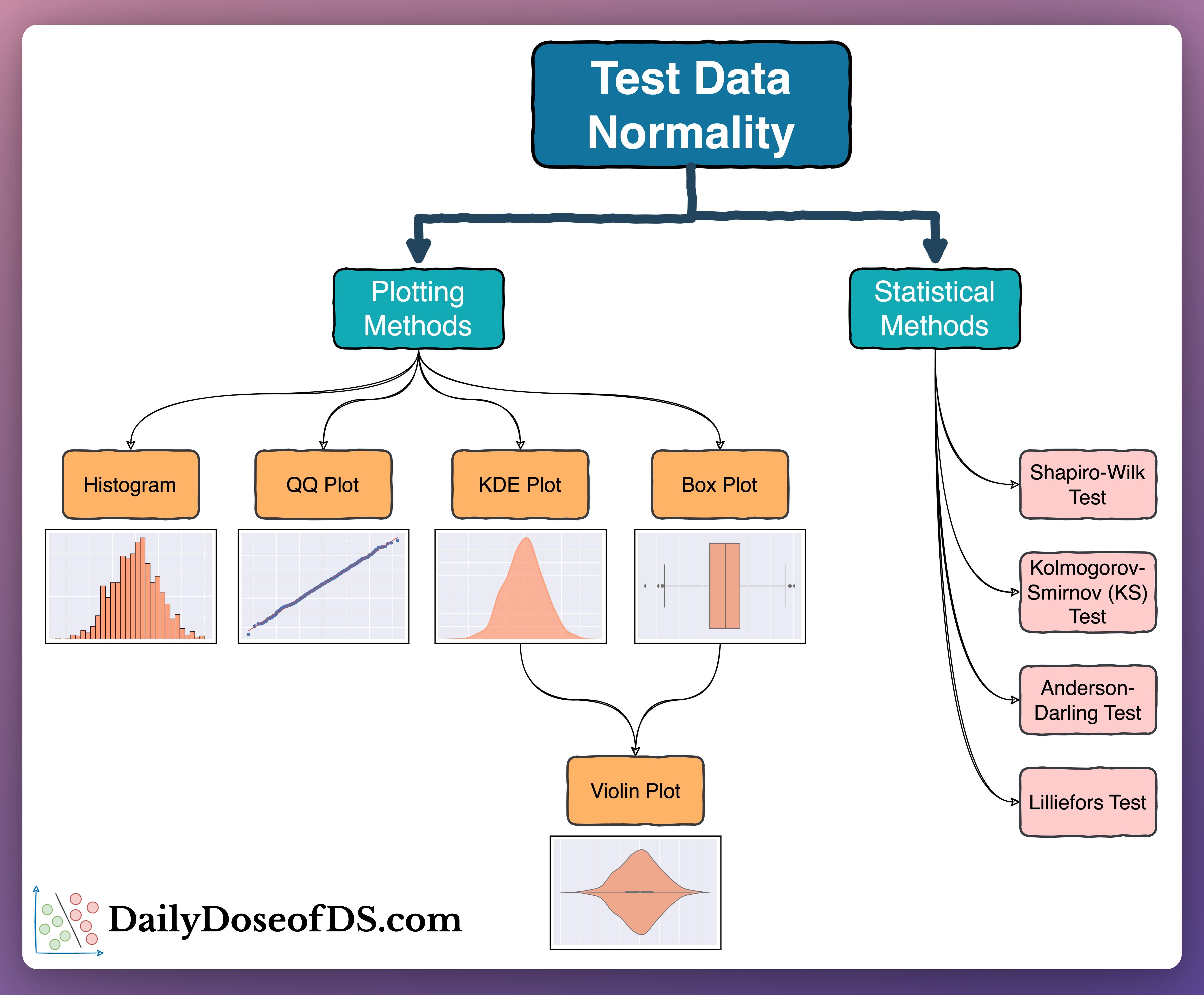 Test Data Normality

Plotting Methods

Statistical Methods

Histogram

QQ Plot

KDE Plot

Box Plot

Violin Plot

Shapiro-Wilk Test

Kolmogorov-Smirnov (KS) Test

Anderson-Darling Test

Lilliefors Test

DailyDoseofDS.com